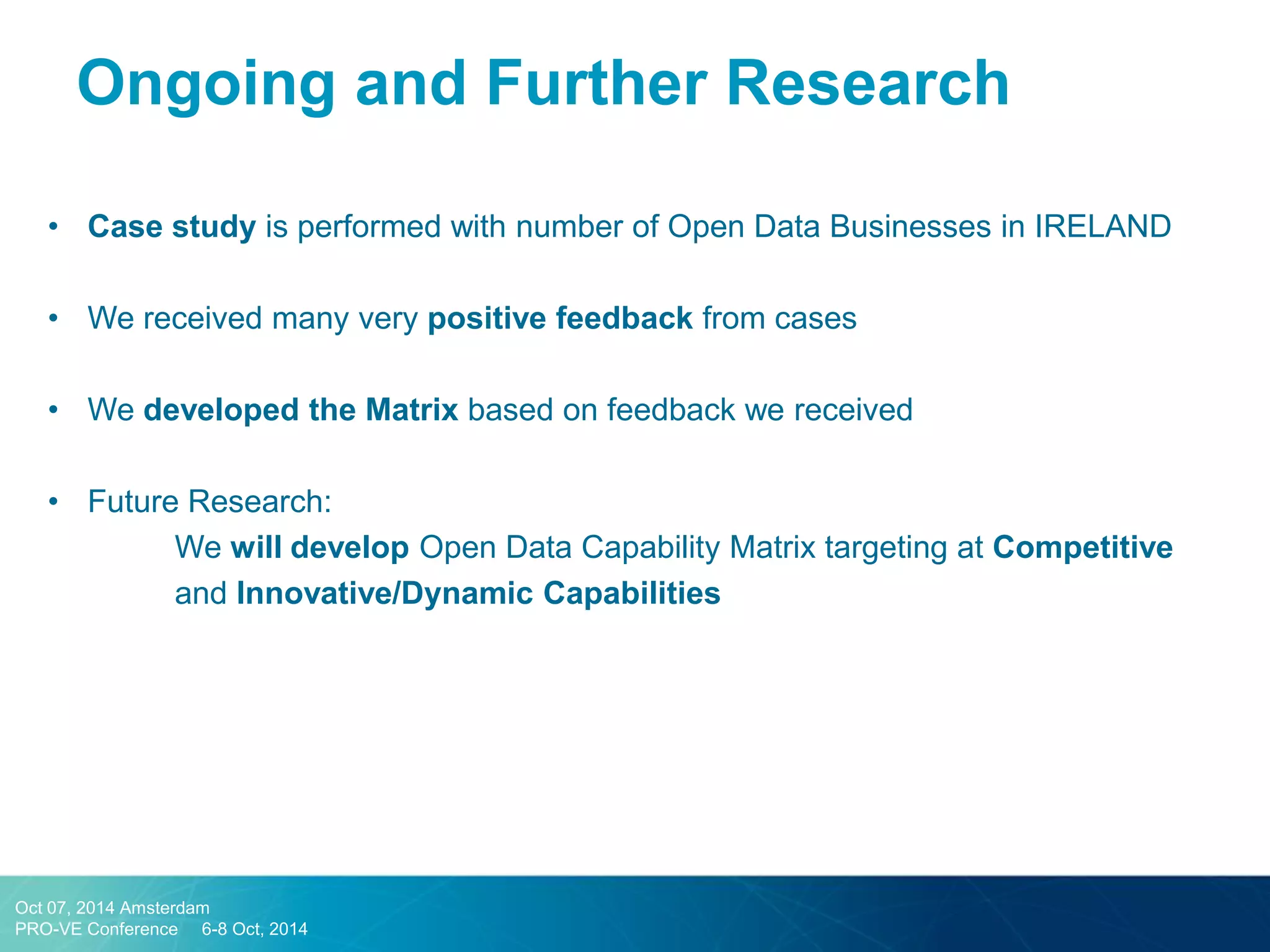 Ongoing and Further Research

• Case study is performed with number of Open Data Businesses in IRELAND

• We received many very positive feedback from cases

• We developed the Matrix based on feedback we received

• Future Research:

We will develop Open Data Capability Matrix targeting at Competitive and Innovative/Dynamic Capabilities

Oct 07, 2014 Amsterdam
PRO-VE Conference 6-8 Oct, 2014